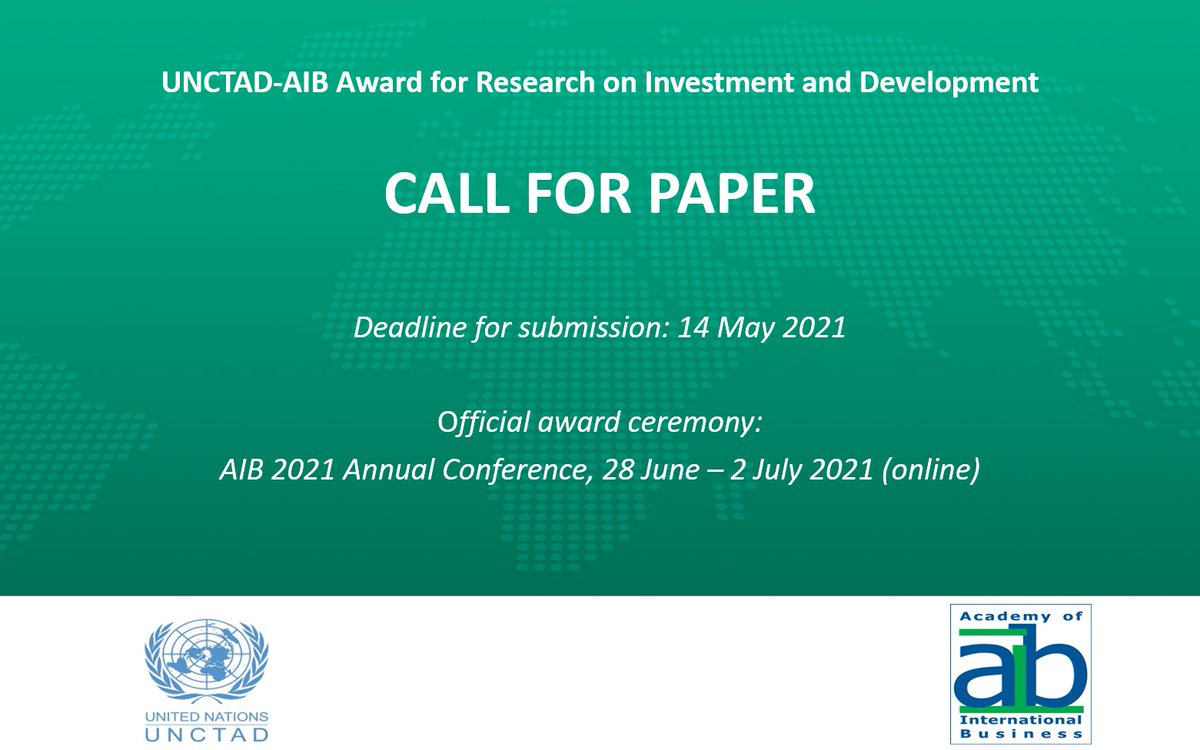 UNCTAD-AIB Award for Research on Investment and Development

CALL FOR PAPER

Deadline for submission: 14 May 2021

Official award ceremony:
AIB 2021 Annual Conference, 28 June – 2 July 2021 (online)

UNITED NATIONS
UNCTAD

Academy of
aib
International
Business